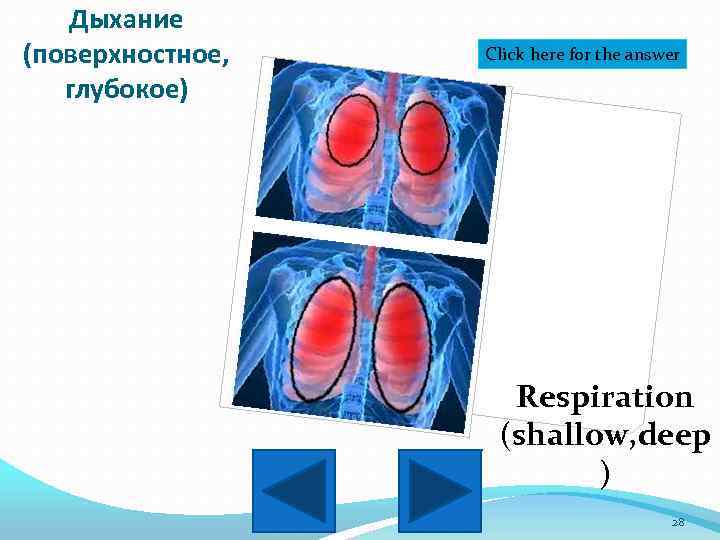 Дыхание (поверхностное, глубокое)

Click here for the answer

Respiration (shallow,deep )

28